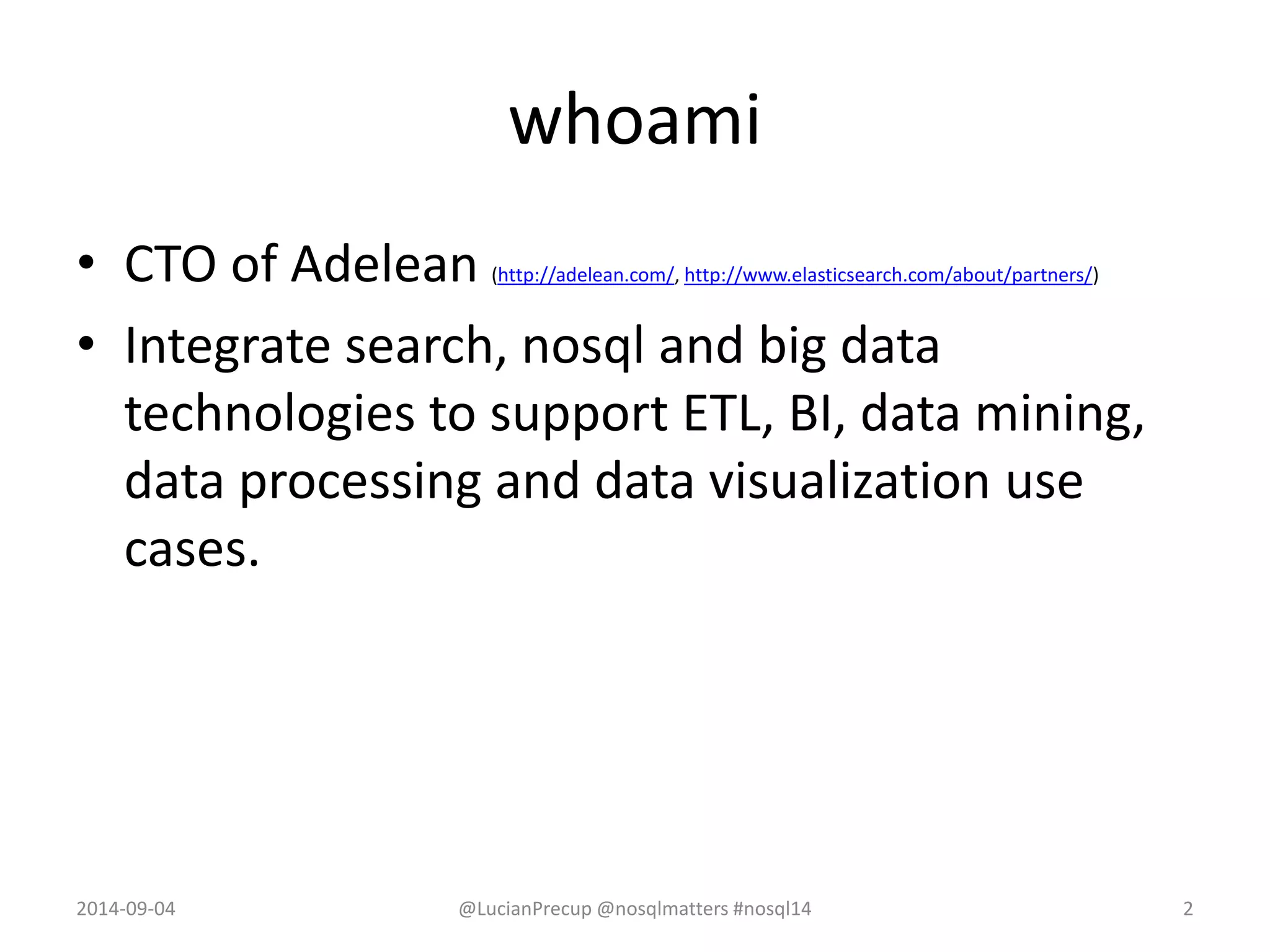 whoami

• CTO of Adelean (http://adelean.com/, http://www.elasticsearch.com/about/partners/)
• Integrate search, nosql and big data technologies to support ETL, BI, data mining, data processing and data visualization use cases.

2014-09-04 @LucianPrecup @nosqlmatters #nosql14 2